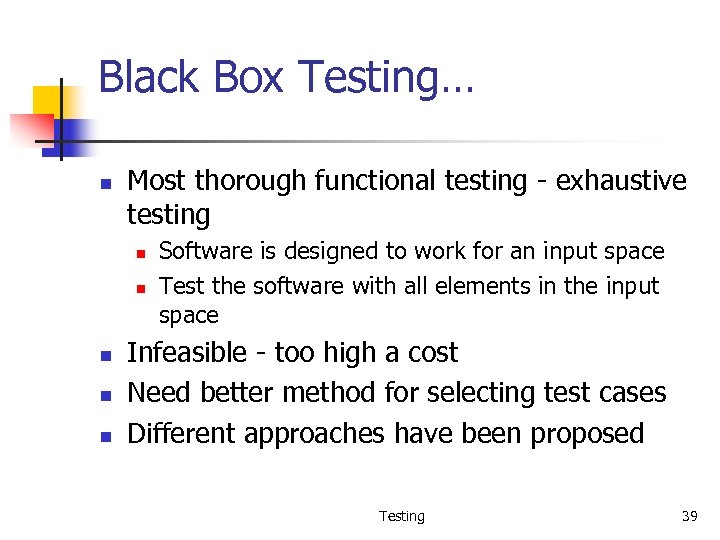 Black Box Testing…

- Most thorough functional testing - exhaustive testing
  - Software is designed to work for an input space
  - Test the software with all elements in the input space
- Infeasible - too high a cost
- Need better method for selecting test cases
- Different approaches have been proposed

Testing

39